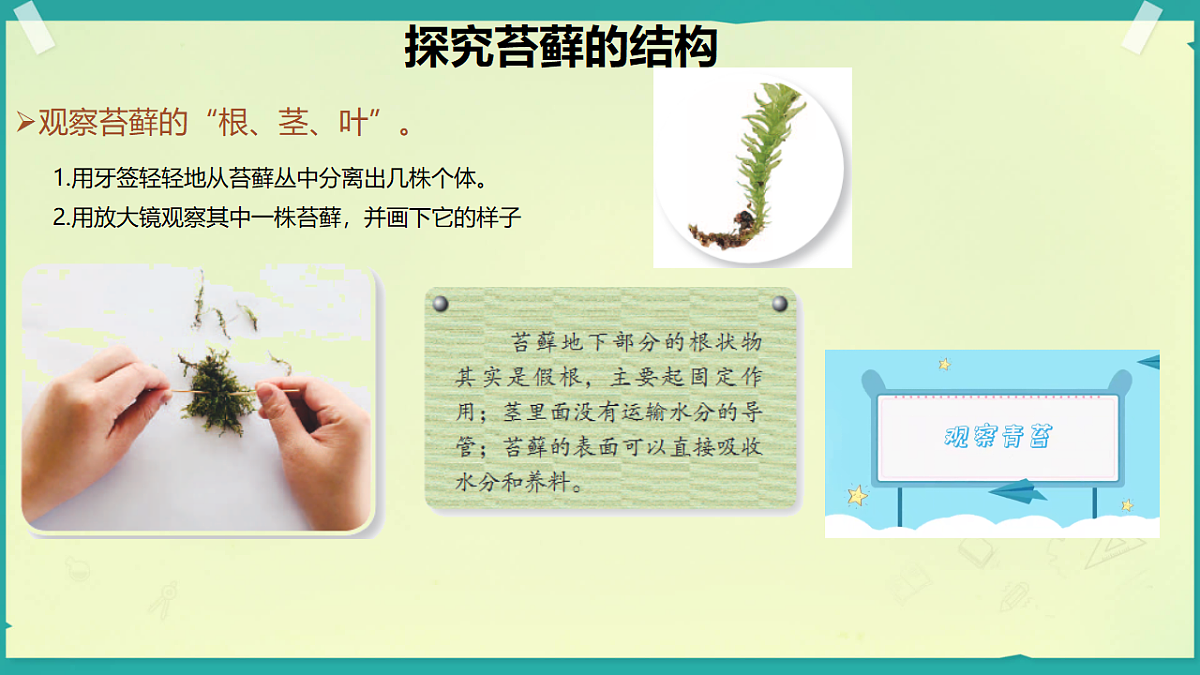 探究苔藓的结构

➢观察苔藓的“根、茎、叶”。

1.用牙签轻轻地从苔藓丛中分离出几株个体。

2.用放大镜观察其中一株苔藓，并画下它的样子

苔藓地下部分的根状物其实是假根，主要起固定作用；茎里面没有运输水分的导管；苔藓的表面可以直接吸收水分和养料。

观察青苔